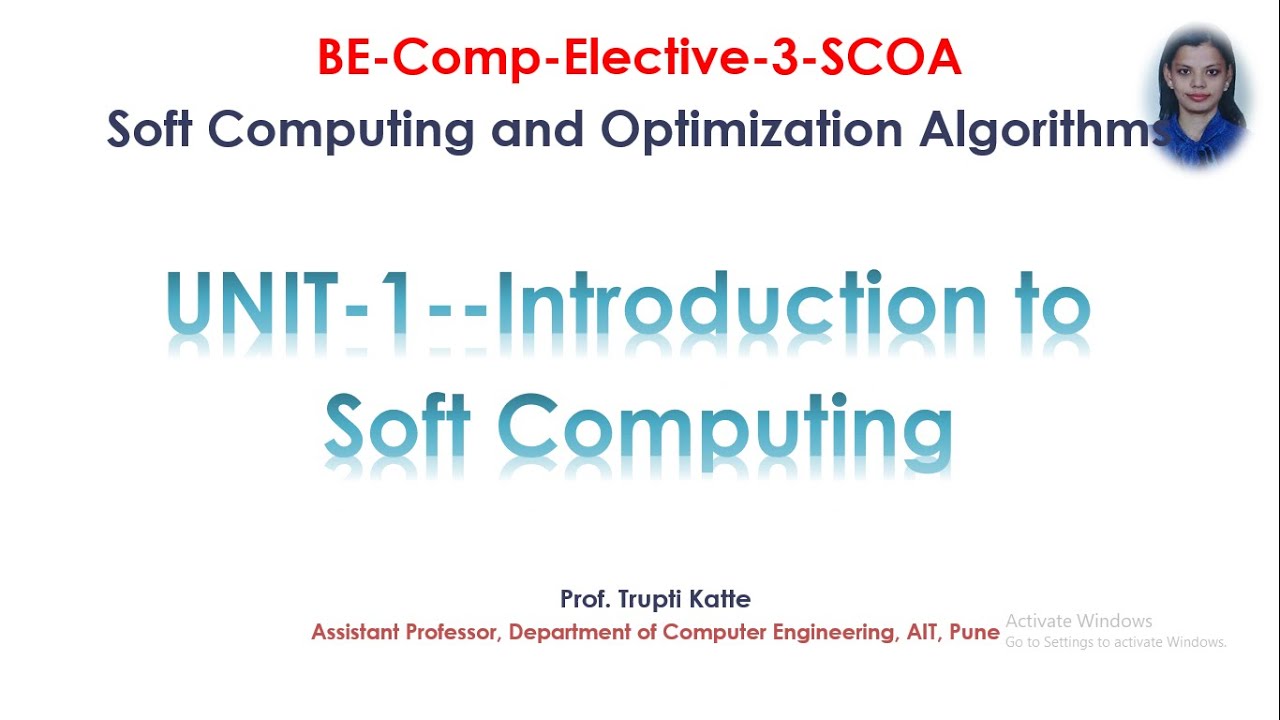 BE-Comp-Elective-3-SCOA
Soft Computing and Optimization Algorithms

UNIT-1--Introduction to Soft Computing

Prof. Trupti Katte
Assistant Professor, Department of Computer Engineering, AIT, Pune

Activate Windows
Go to Settings to activate Windows.